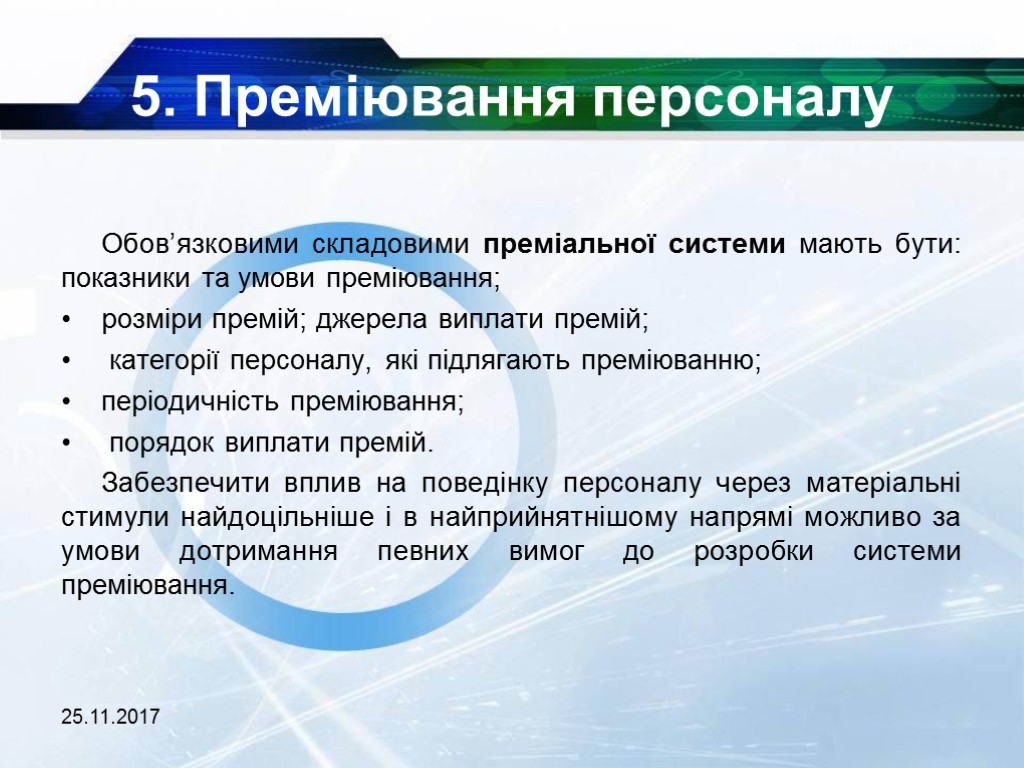 5. Преміювання персоналу

Обов’язковими складовими преміальної системи мають бути: показники та умови преміювання;

• розміри премій; джерела виплати премій;

• категорії персоналу, які підлягають преміюванню;

• періодичність преміювання;

• порядок виплати премій.

Забезпечити вплив на поведінку персоналу через матеріальні стимули найдоцільніше і в найприйнятнішому напрямі можливо за умови дотримання певних вимог до розробки системи преміювання.

25.11.2017